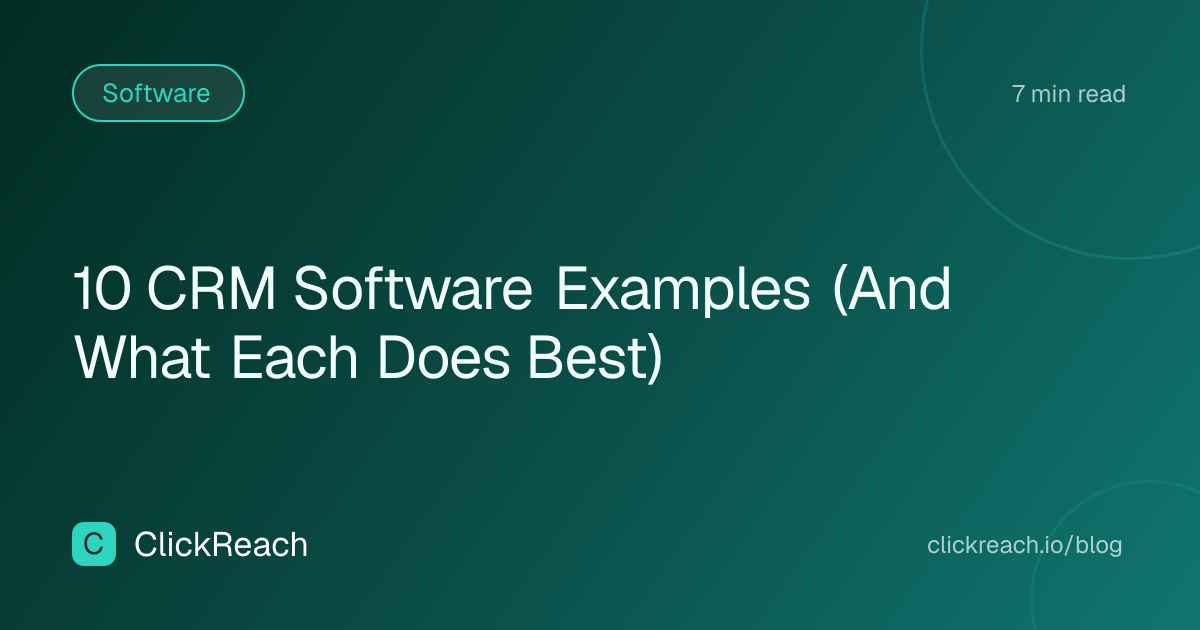 Software

7 min read

10 CRM Software Examples (And What Each Does Best)

C ClickReach

clickreach.io/blog